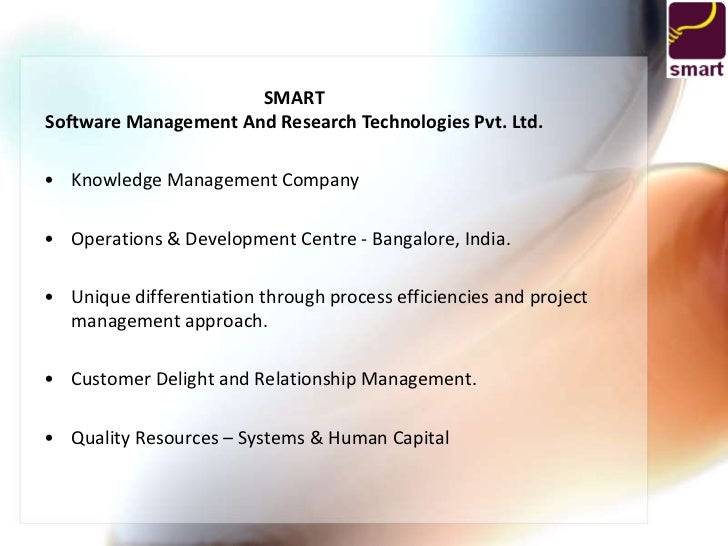 smart

SMART
Software Management And Research Technologies Pvt. Ltd.

• Knowledge Management Company

• Operations & Development Centre - Bangalore, India.

• Unique differentiation through process efficiencies and project management approach.

• Customer Delight and Relationship Management.

• Quality Resources – Systems & Human Capital